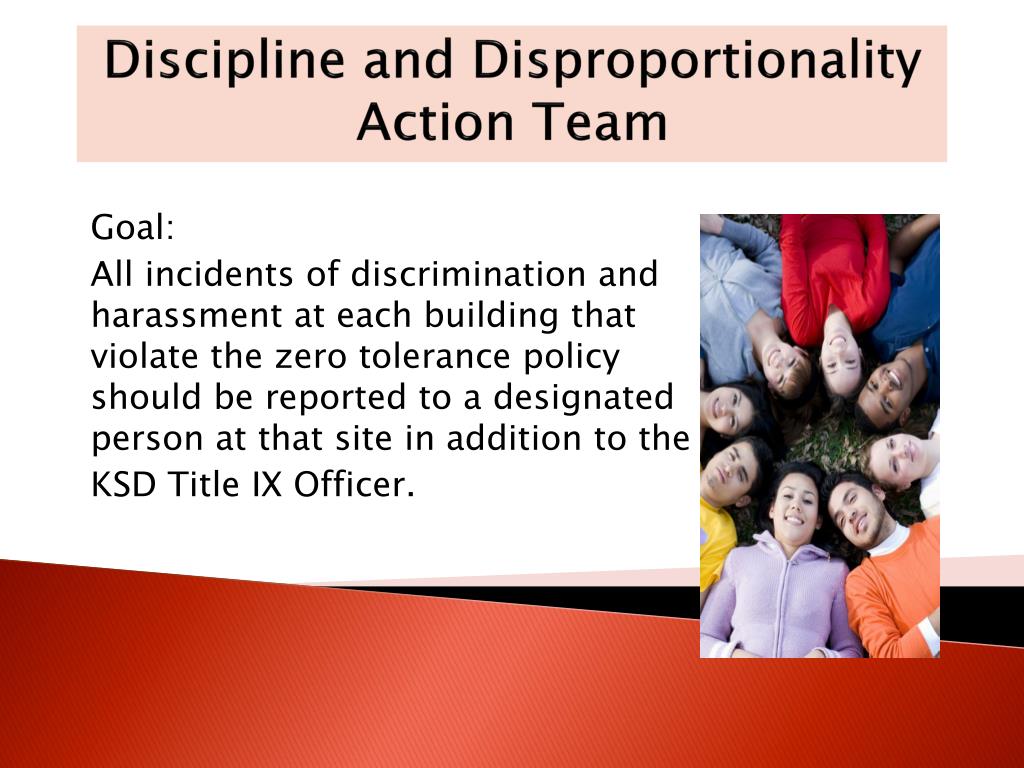 Discipline and Disproportionality Action Team

Goal:

All incidents of discrimination and harassment at each building that violate the zero tolerance policy should be reported to a designated person at that site in addition to the KSD Title IX Officer.